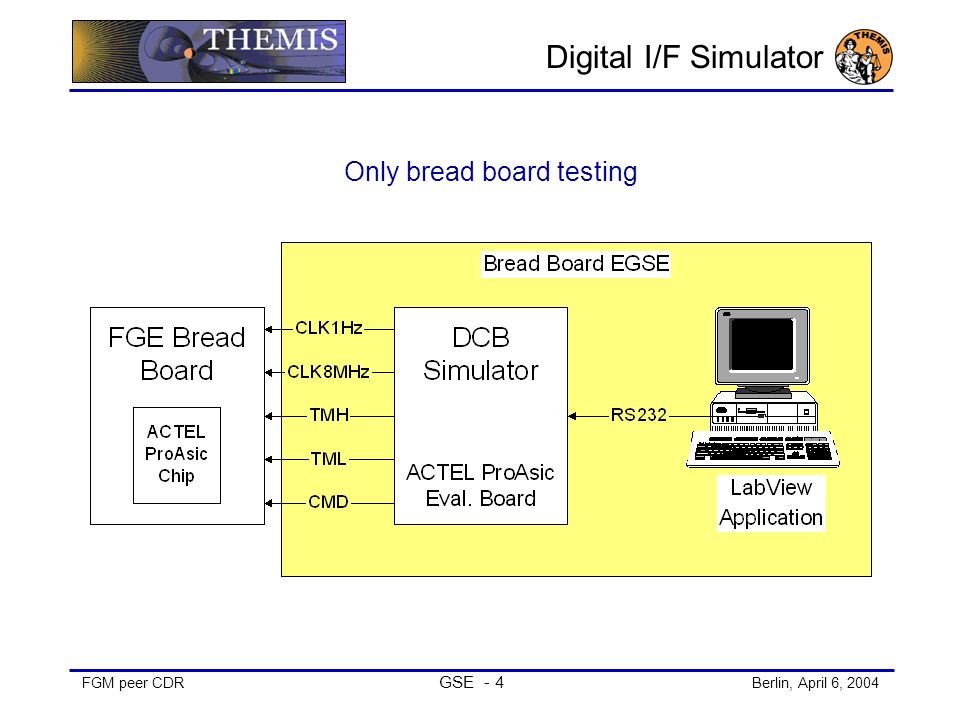 THEMIS

Digital I/F Simulator

THEMIS

Only bread board testing

Bread Board EGSE

FGE Bread Board

ACTEL ProAsic Chip

CLK1Hz

CLK8MHz

TMH

TML

CMD

DCB Simulator

ACTEL ProAsic Eval. Board

RS232

LabView Application

FGM peer CDR

GSE - 4

Berlin, April 6, 2004